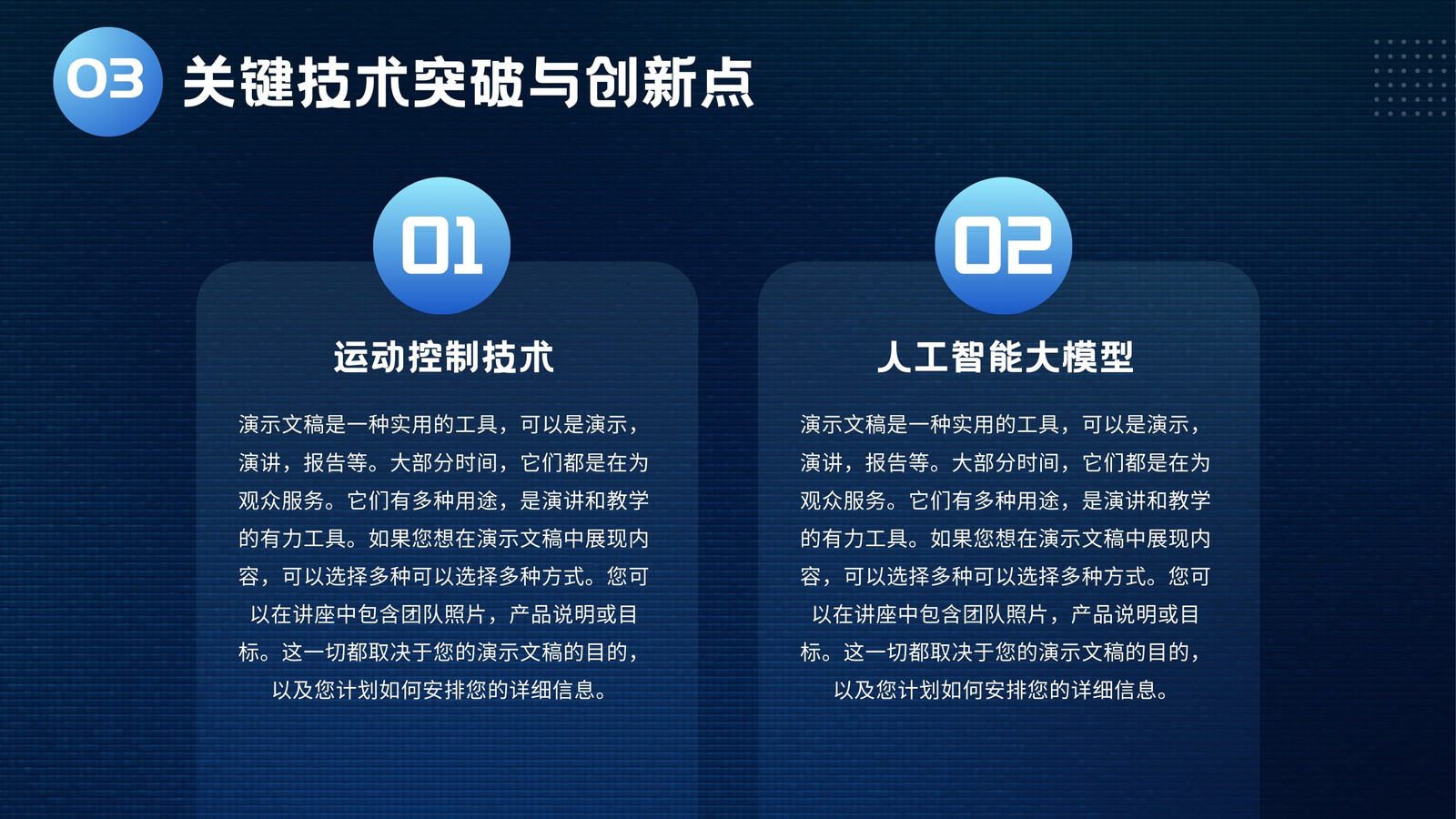 03 关键技术突破与创新点

01

运动控制技术

演示文稿是一种实用的工具，可以是演示，演讲，报告等。大部分时间，它们都是在为观众服务。它们有多种用途，是演讲和教学的有力工具。如果您想在演示文稿中展现内容，可以选择多种可以选择多种方式。您可以在讲座中包含团队照片，产品说明或目标。这一切都取决于您的演示文稿的目的，以及您计划如何安排您的详细信息。

02

人工智能大模型

演示文稿是一种实用的工具，可以是演示，演讲，报告等。大部分时间，它们都是在为观众服务。它们有多种用途，是演讲和教学的有力工具。如果您想在演示文稿中展现内容，可以选择多种可以选择多种方式。您可以在讲座中包含团队照片，产品说明或目标。这一切都取决于您的演示文稿的目的，以及您计划如何安排您的详细信息。